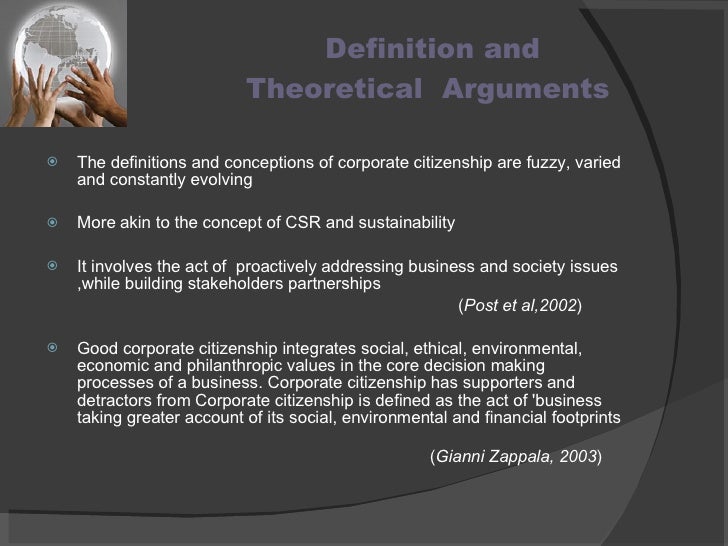 Definition and Theoretical Arguments

The definitions and conceptions of corporate citizenship are fuzzy, varied and constantly evolving

More akin to the concept of CSR and sustainability

It involves the act of proactively addressing business and society issues ,while building stakeholders partnerships

(Post et al,2002)

Good corporate citizenship integrates social, ethical, environmental, economic and philanthropic values in the core decision making processes of a business. Corporate citizenship has supporters and detractors from Corporate citizenship is defined as the act of 'business taking greater account of its social, environmental and financial footprints

(Gianni Zappala, 2003)